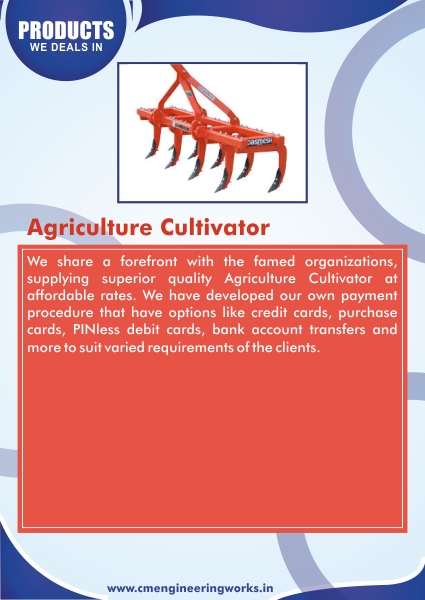 PRODUCTS
WE DEALS IN

DASMESH

Agriculture Cultivator

We share a forefront with the famed organizations, supplying superior quality Agriculture Cultivator at affordable rates. We have developed our own payment procedure that have options like credit cards, purchase cards, PINless debit cards, bank account transfers and more to suit varied requirements of the clients.

www.cmengineeringworks.in